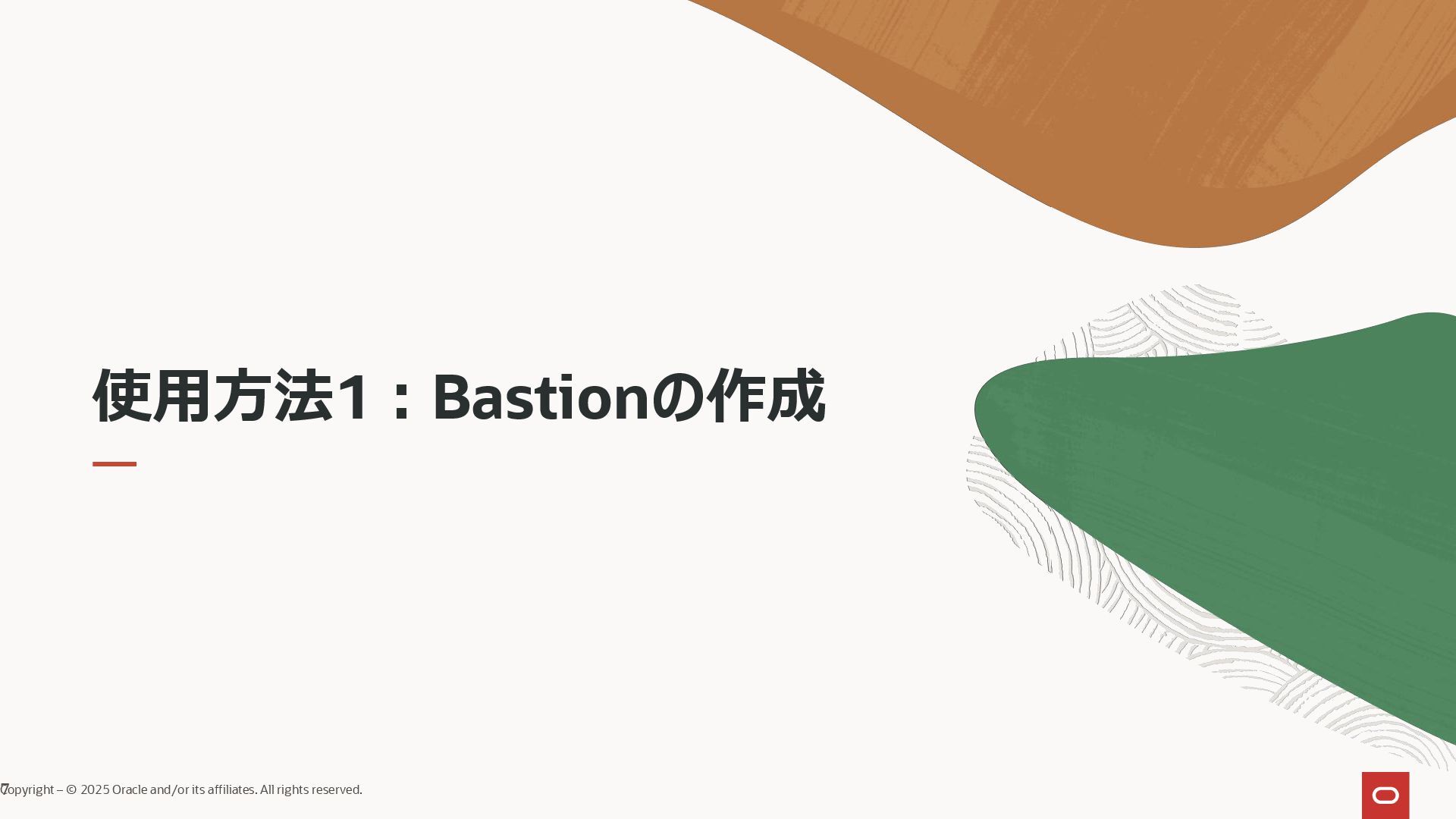 使用方法1：Bastionの作成

7

Copyright – © 2025 Oracle and/or its affiliates. All rights reserved.